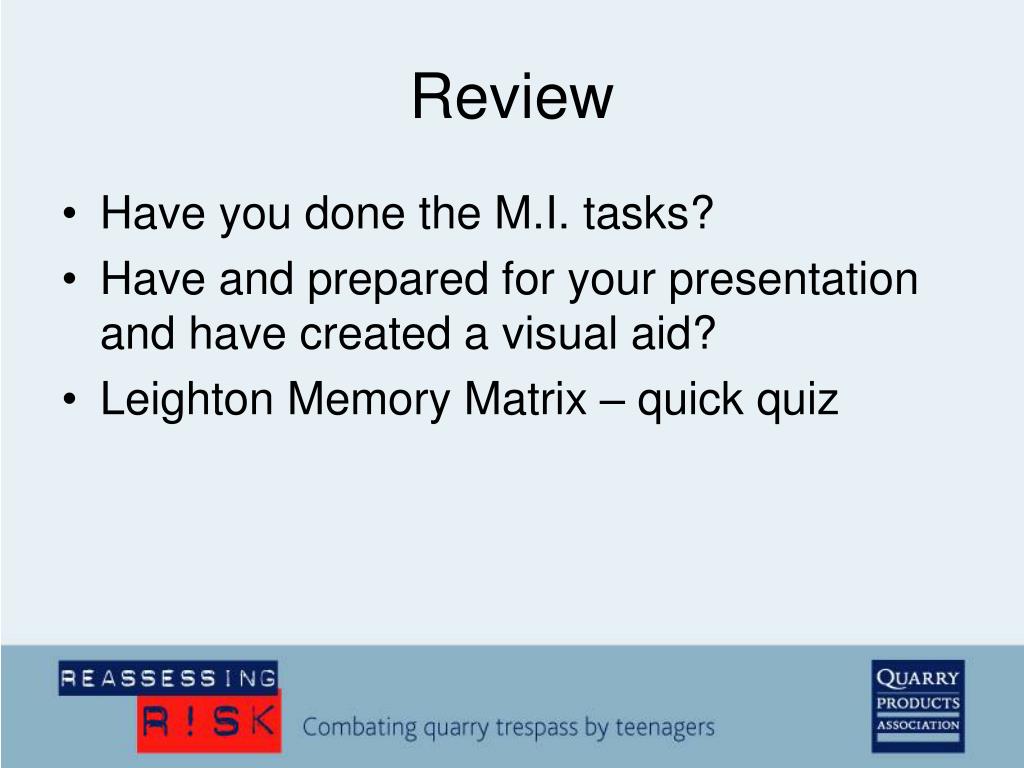 Review

• Have you done the M.I. tasks?
• Have and prepared for your presentation and have created a visual aid?
• Leighton Memory Matrix – quick quiz

REASSESSING R!SK Combating quarry trespass by teenagers

QUARRY PRODUCTS ASSOCIATION